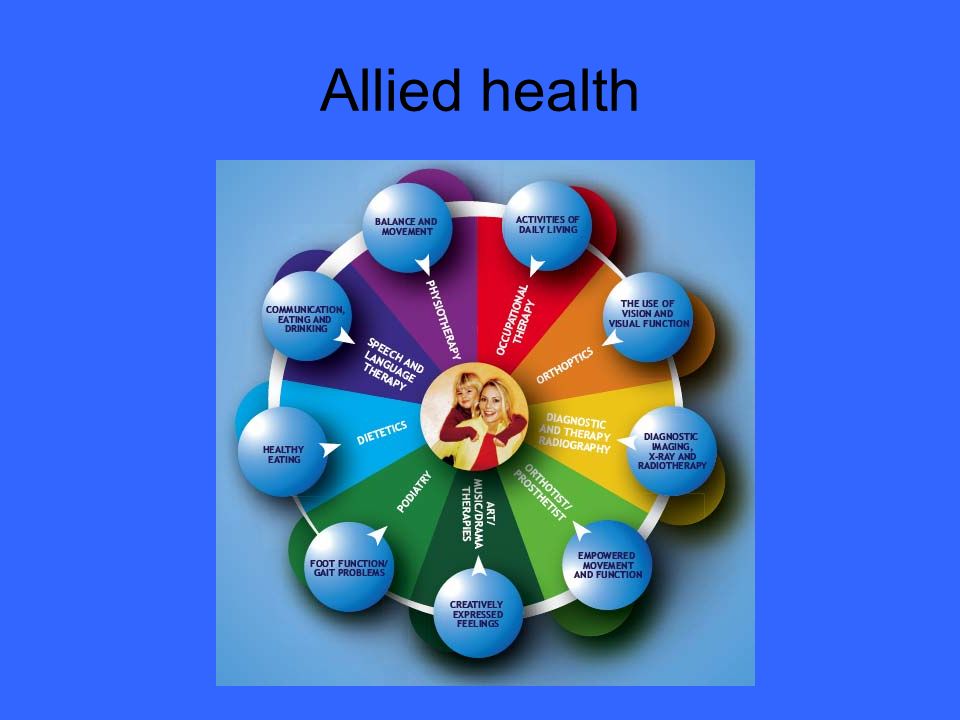 Allied health

BALANCE AND MOVEMENT

PHYSIOTHERAPY

ACTIVITIES OF DAILY LIVING

OCCUPATIONAL THERAPY

THE USE OF VISION AND VISUAL FUNCTION

ORTHOPTICS

DIAGNOSTIC IMAGING, X-RAY AND RADIOTHERAPY

DIAGNOSTIC AND THERAPY RADIOGRAPHY

EMPOWERED MOVEMENT AND FUNCTION

ORTHOTIST/ PROSTHETIST

CREATIVELY EXPRESSED FEELINGS

ART/ MUSIC/DRAMA THERAPIES

FOOT FUNCTION/ GAIT PROBLEMS

PODIATRY

HEALTHY EATING

DIETETICS

COMMUNICATION, EATING AND DRINKING

SPEECH AND LANGUAGE THERAPY